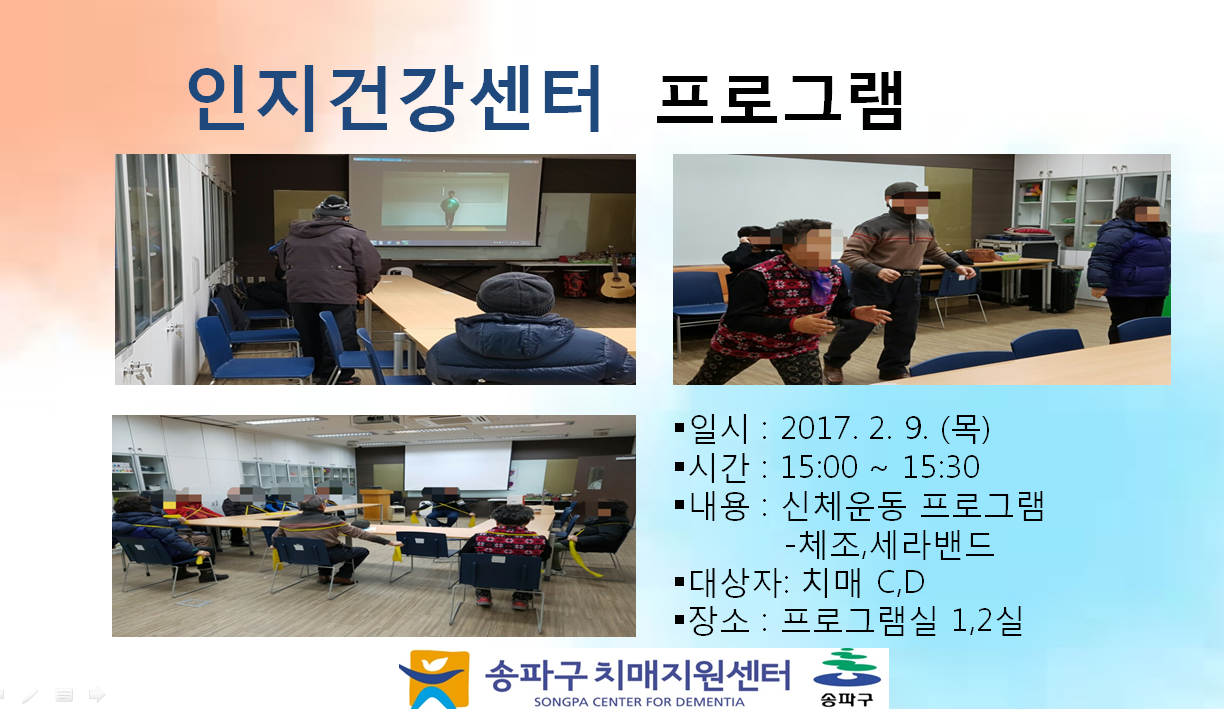 인지건강센터 프로그램

▪일시 : 2017. 2. 9. (목)
▪시간 : 15:00 ~ 15:30
▪내용 : 신체운동 프로그램
-체조,세라밴드
▪대상자: 치매 C,D
▪장소 : 프로그램실 1,2실

송파구 치매지원센터
SONGPA CENTER FOR DEMENTIA
송파구